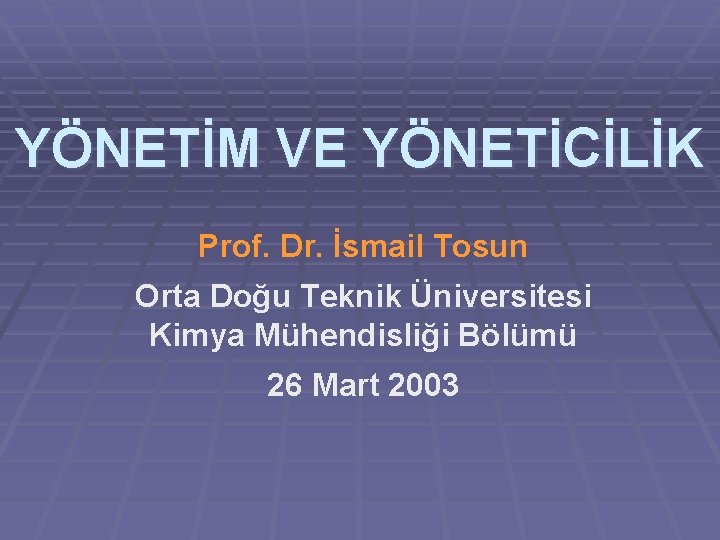 YÖNETİM VE YÖNETİCİLİK

Prof. Dr. İsmail Tosun

Orta Doğu Teknik Üniversitesi
Kimya Mühendisliği Bölümü

26 Mart 2003